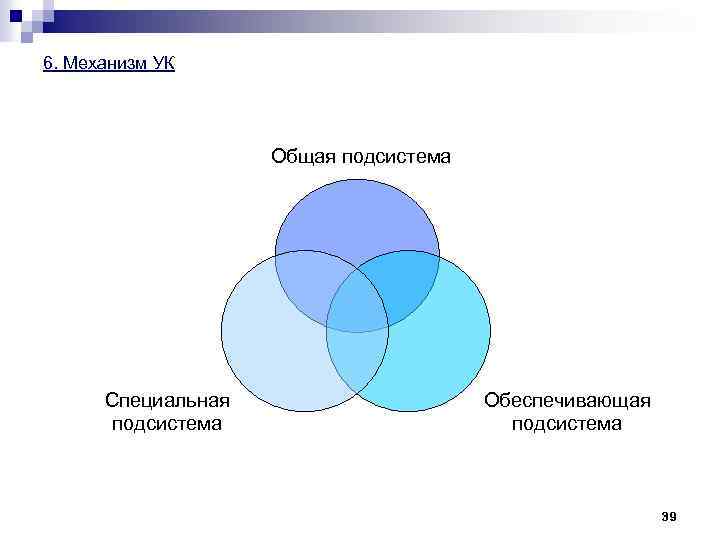 6. Механизм УК

Общая подсистема

Специальная подсистема

Обеспечивающая подсистема

39